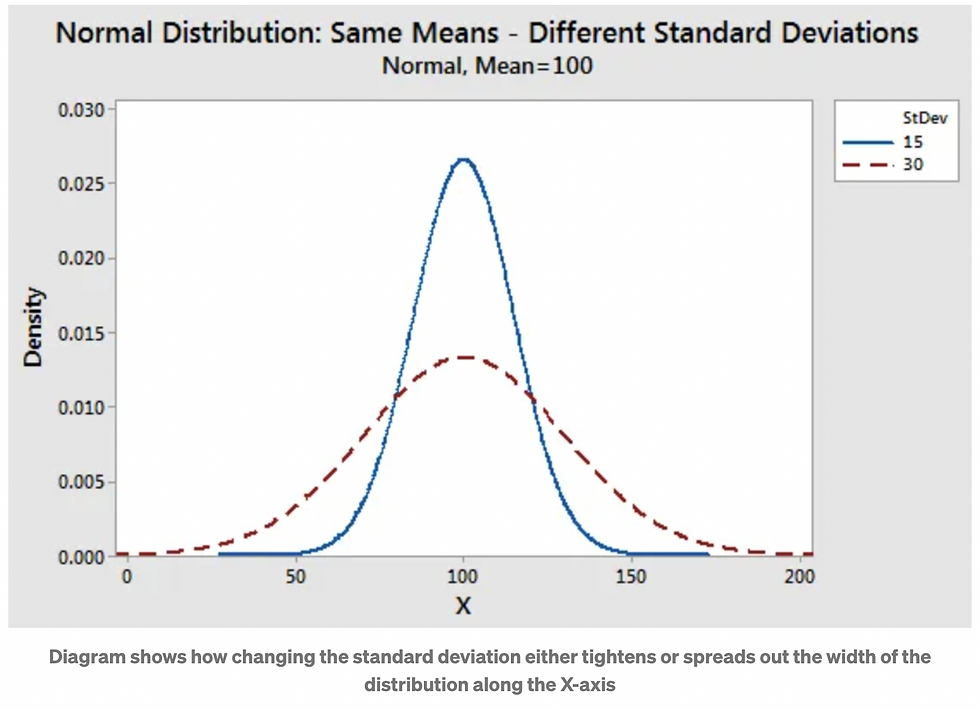 Normal Distribution: Same Means - Different Standard Deviations
Normal, Mean=100

StDev
15
30

Density

0.030
0.025
0.020
0.015
0.010
0.005
0.000

0
50
100
150
200

X

Diagram shows how changing the standard deviation either tightens or spreads out the width of the distribution along the X-axis